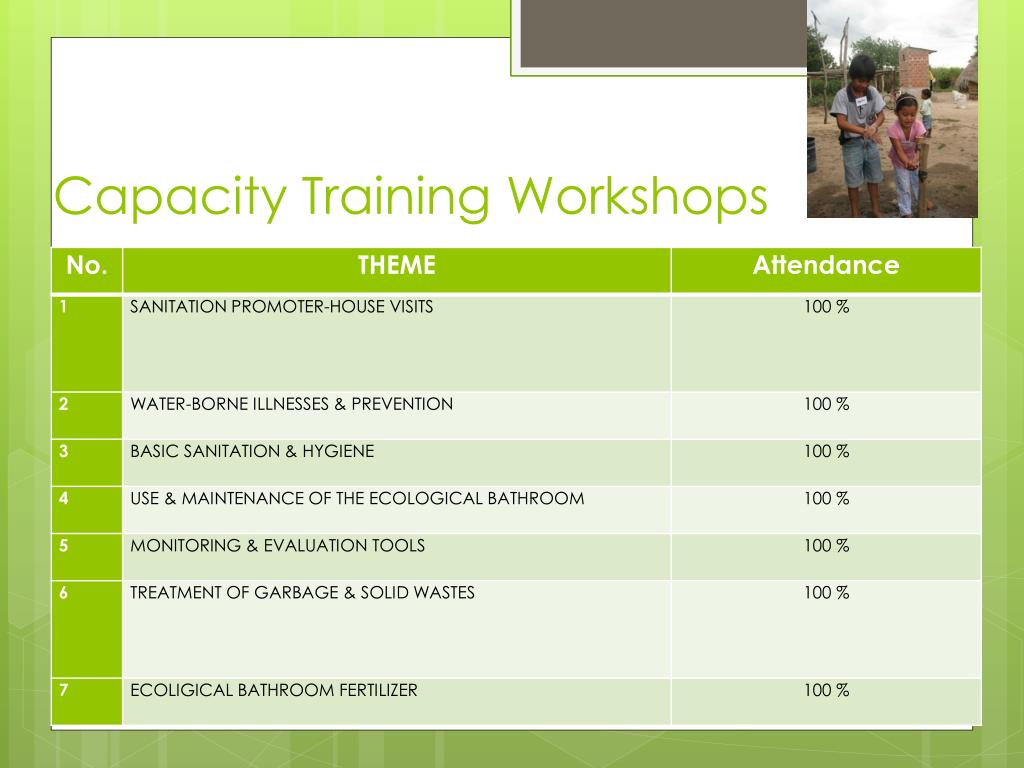 Capacity Training Workshops

| No. | THEME | Attendance |
|---|---|---|
| 1 | SANITATION PROMOTER-HOUSE VISITS | 100 % |
| 2 | WATER-BORNE ILLNESSES & PREVENTION | 100 % |
| 3 | BASIC SANITATION & HYGIENE | 100 % |
| 4 | USE & MAINTENANCE OF THE ECOLOGICAL BATHROOM | 100 % |
| 5 | MONITORING & EVALUATION TOOLS | 100 % |
| 6 | TREATMENT OF GARBAGE & SOLID WASTES | 100 % |
| 7 | ECOLIGICAL BATHROOM FERTILIZER | 100 % |